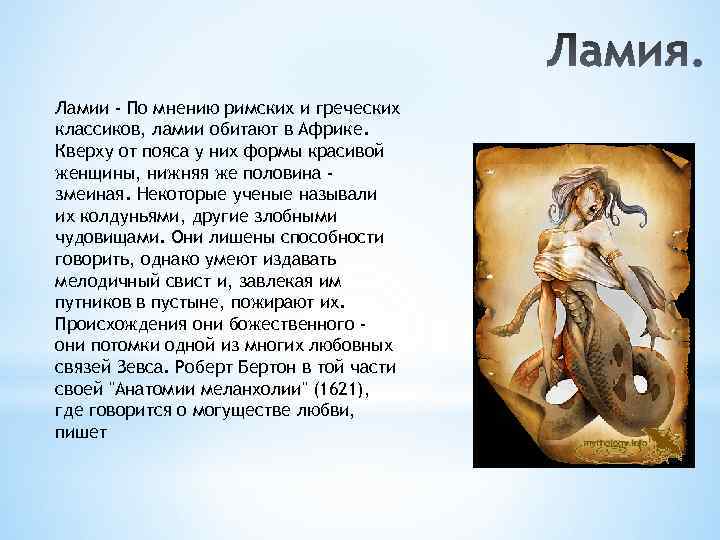 Ламия.

Ламии - По мнению римских и греческих классиков, ламии обитают в Африке. Кверху от пояса у них формы красивой женщины, нижняя же половина - змеиная. Некоторые ученые называли их колдуньями, другие злобными чудовищами. Они лишены способности говорить, однако умеют издавать мелодичный свист и, завлекая им путников в пустыне, пожирают их. Происхождения они божественного - они потомки одной из многих любовных связей Зевса. Роберт Бертон в той части своей "Анатомии меланхолии" (1621), где говорится о могуществе любви, пишет

mythology.info